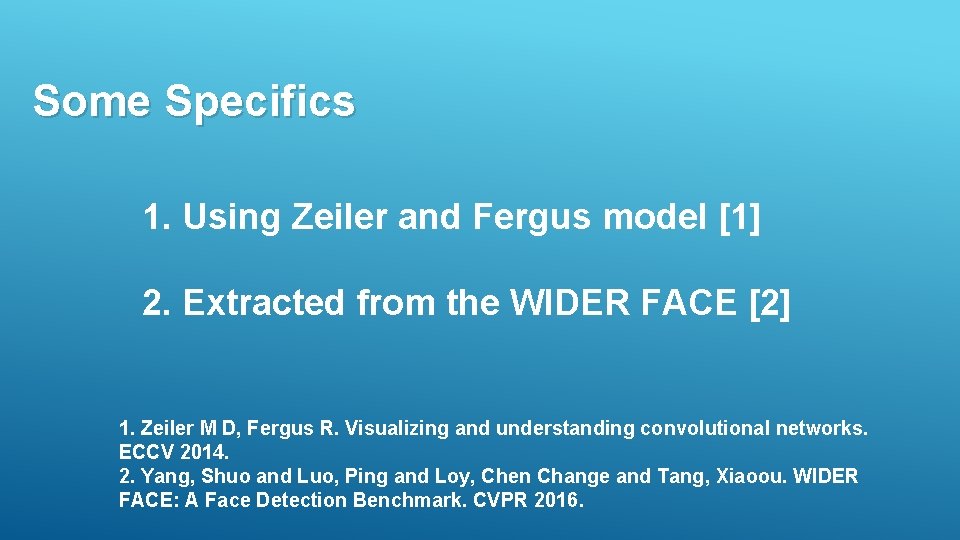 Some Specifics

1. Using Zeiler and Fergus model [1]

2. Extracted from the WIDER FACE [2]

1. Zeiler M D, Fergus R. Visualizing and understanding convolutional networks. ECCV 2014.
2. Yang, Shuo and Luo, Ping and Loy, Chen Change and Tang, Xiaoou. WIDER FACE: A Face Detection Benchmark. CVPR 2016.